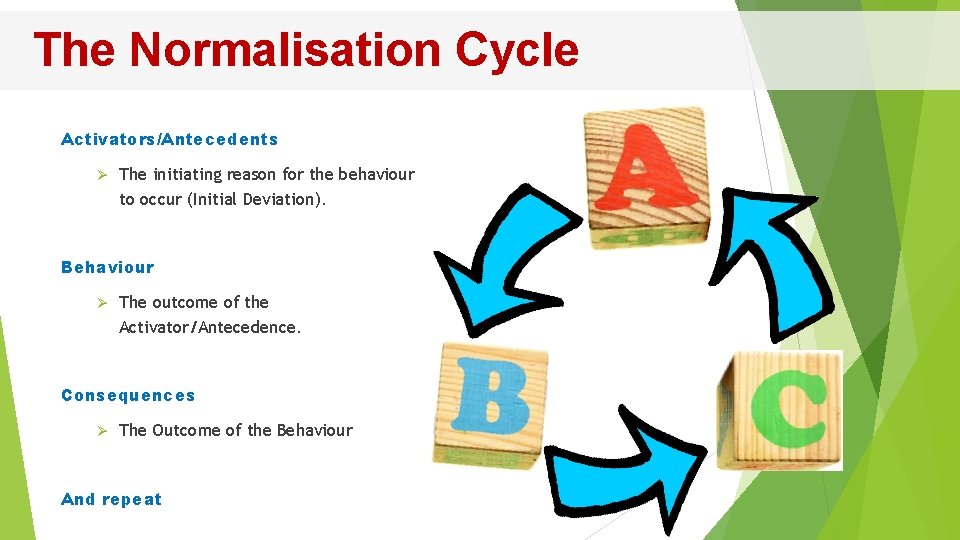 The Normalisation Cycle

Activators/Antecedents

➢ The initiating reason for the behaviour to occur (Initial Deviation).

Behaviour

➢ The outcome of the Activator/Antecedence.

Consequences

➢ The Outcome of the Behaviour

And repeat

A

B

C